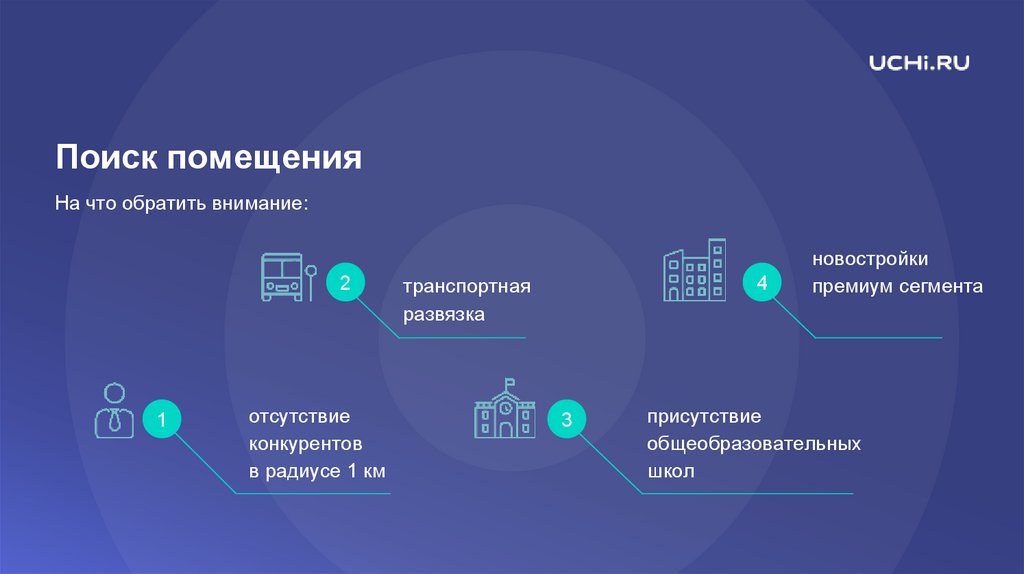 UCHi.RU

Поиск помещения

На что обратить внимание:

2 транспортная развязка

4 новостройки премиум сегмента

1 отсутствие конкурентов в радиусе 1 км

3 присутствие общеобразовательных школ